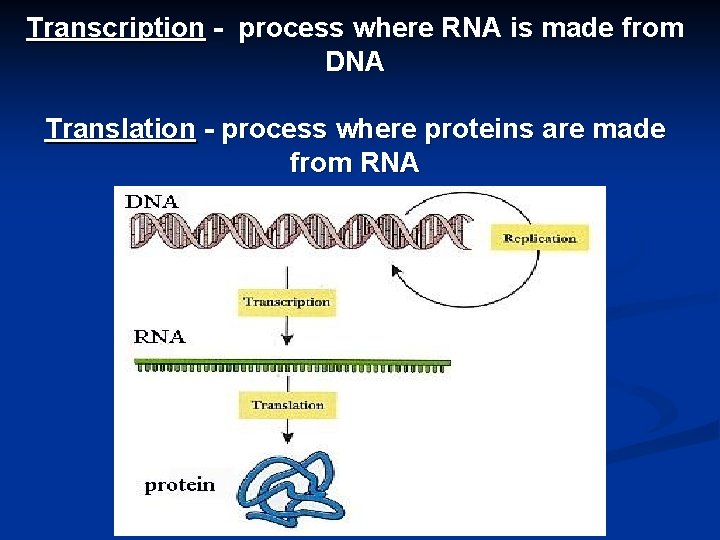 Transcription - process where RNA is made from DNA

Translation - process where proteins are made from RNA

DNA

Replication

Transcription

RNA

Translation

protein